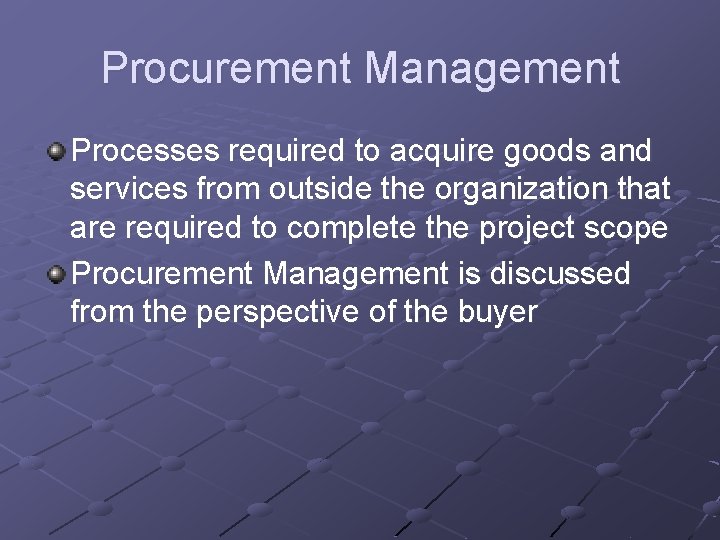 Procurement Management

Processes required to acquire goods and services from outside the organization that are required to complete the project scope

Procurement Management is discussed from the perspective of the buyer